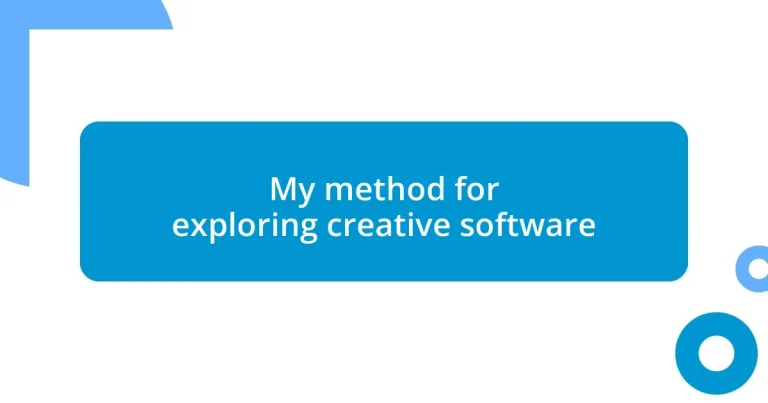 My method for exploring creative software